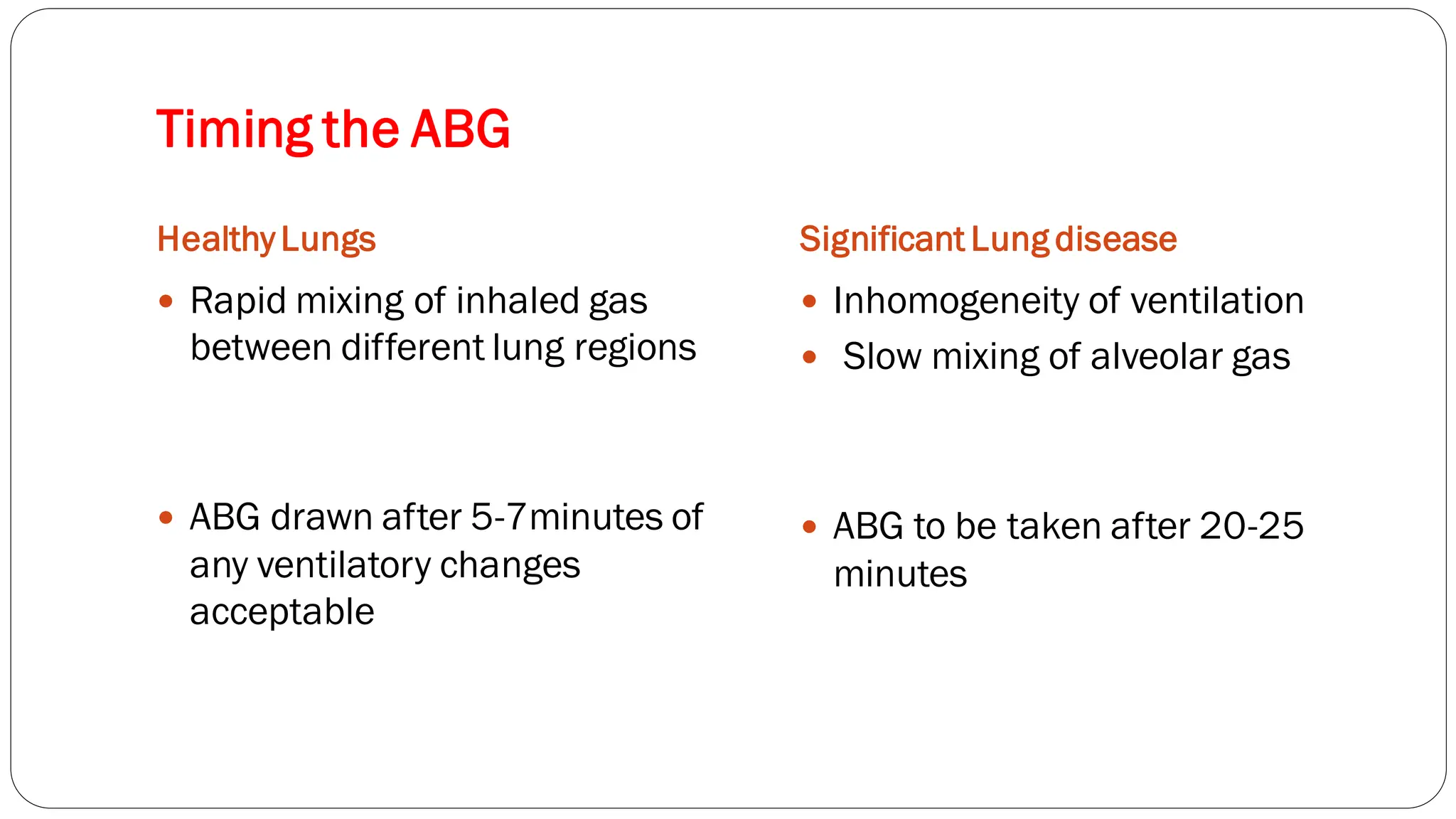 Timing the ABG

Healthy Lungs

• Rapid mixing of inhaled gas between different lung regions

• ABG drawn after 5-7minutes of any ventilatory changes acceptable

Significant Lung disease

• Inhomogeneity of ventilation
• Slow mixing of alveolar gas

• ABG to be taken after 20-25 minutes